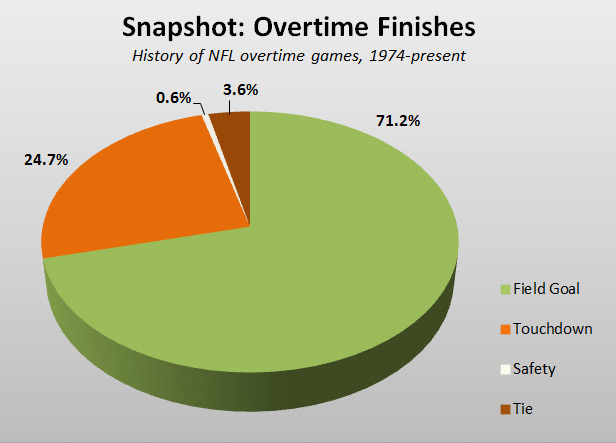 Snapshot: Overtime Finishes
History of NFL overtime games, 1974-present

0.6%
3.6%
71.2%
24.7%

Field Goal
Touchdown
Safety
Tie